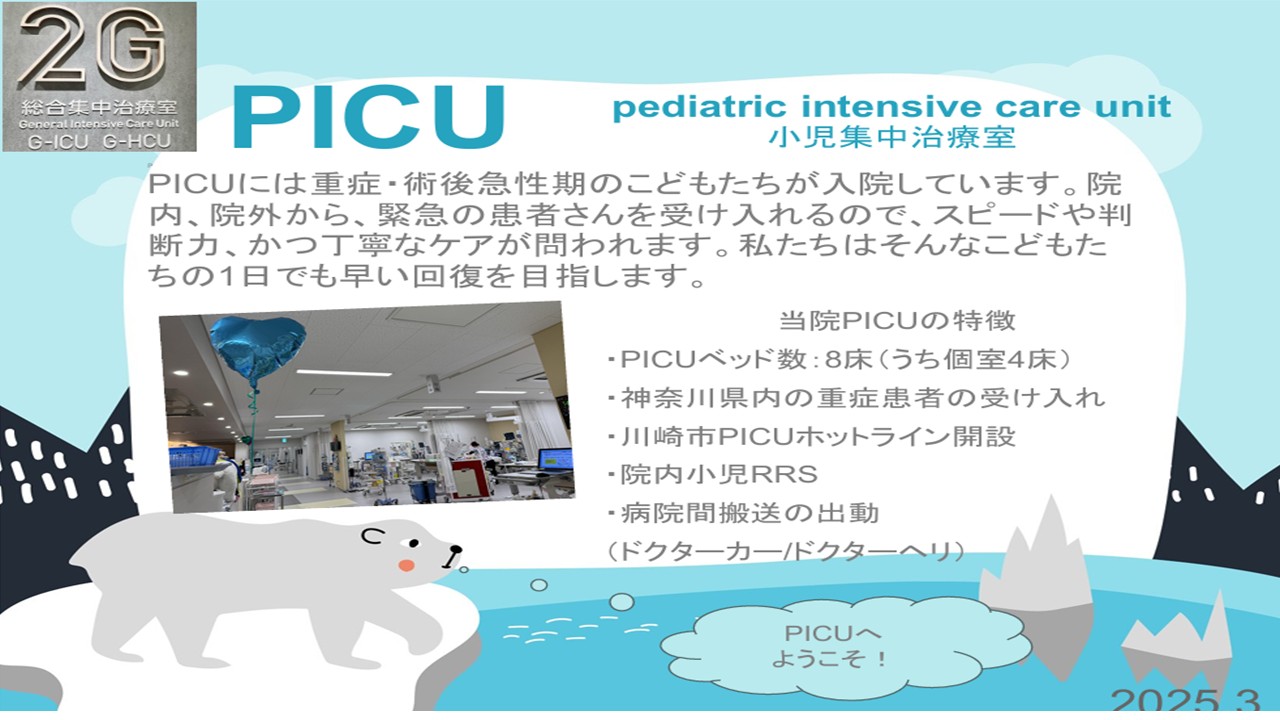 2G
総合集中治療室
General Intensive Care Unit
G-ICU G-HCU

PICU

pediatric intensive care unit
小児集中治療室

PICUには重症・術後急性期のこどもたちが入院しています。院内、院外から、緊急の患者さんを受け入れるので、スピードや判断力、かつ丁寧なケアが問われます。私たちはそんなこどもたちの1日でも早い回復を目指します。

当院PICUの特徴
・PICUベッド数：8床（うち個室4床）
・神奈川県内の重症患者の受け入れ
・川崎市PICUホットライン開設
・院内小児RRS
・病院間搬送の出動
（ドクターカー/ドクターヘリ）

PICUへ
ようこそ！

2025.3